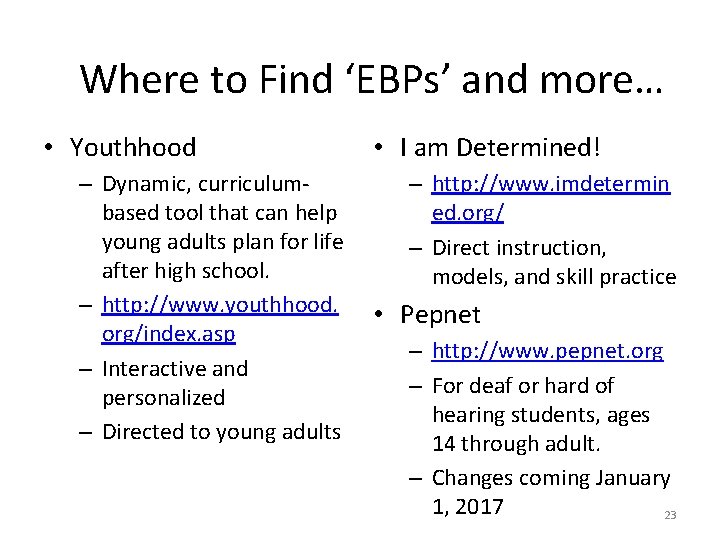 Where to Find ‘EBPs’ and more…

• Youthhood
– Dynamic, curriculum-based tool that can help young adults plan for life after high school.
– http://www.youthhood.org/index.asp
– Interactive and personalized
– Directed to young adults

• I am Determined!
– http://www.imdetermined.org/
– Direct instruction, models, and skill practice

• Pepnet
– http://www.pepnet.org
– For deaf or hard of hearing students, ages 14 through adult.
– Changes coming January 1, 2017

23